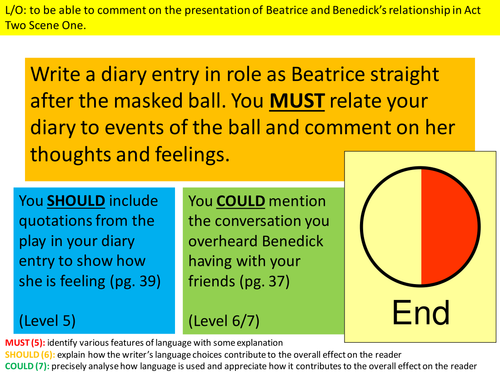 L/O: to be able to comment on the presentation of Beatrice and Benedick's relationship in Act Two Scene One.

Write a diary entry in role as Beatrice straight after the masked ball. You MUST relate your diary to events of the ball and comment on her thoughts and feelings.

You SHOULD include quotations from the play in your diary entry to show how she is feeling (pg. 39)

(Level 5)

You COULD mention the conversation you overheard Benedick having with your friends (pg. 37)

(Level 6/7)

End

MUST (5): identify various features of language with some explanation
SHOULD (6): explain how the writer's language choices contribute to the overall effect on the reader
COULD (7): precisely analyse how language is used and appreciate how it contributes to the overall effect on the reader